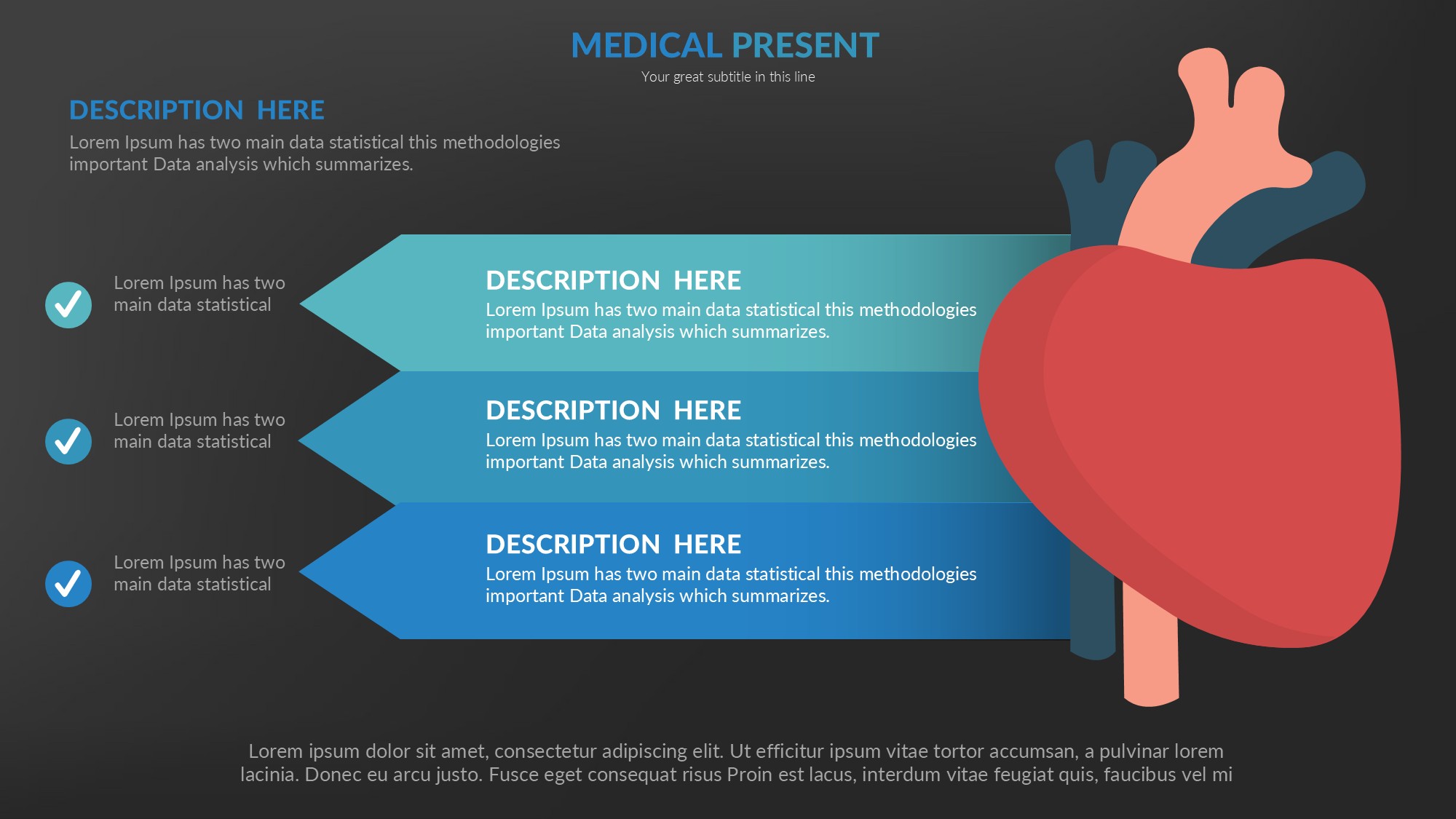 MEDICAL PRESENT
Your great subtitle in this line

DESCRIPTION HERE
Lorem Ipsum has two main data statistical this methodologies important Data analysis which summarizes.

Lorem Ipsum has two main data statistical

DESCRIPTION HERE
Lorem Ipsum has two main data statistical this methodologies important Data analysis which summarizes.

Lorem Ipsum has two main data statistical

DESCRIPTION HERE
Lorem Ipsum has two main data statistical this methodologies important Data analysis which summarizes.

Lorem Ipsum has two main data statistical

DESCRIPTION HERE
Lorem Ipsum has two main data statistical this methodologies important Data analysis which summarizes.

Lorem ipsum dolor sit amet, consectetur adipiscing elit. Ut efficitur ipsum vitae tortor accumsan, a pulvinar lorem lacinia. Donec eu arcu justo. Fusce eget consequat risus Proin est lacus, interdum vitae feugiat quis, faucibus vel mi